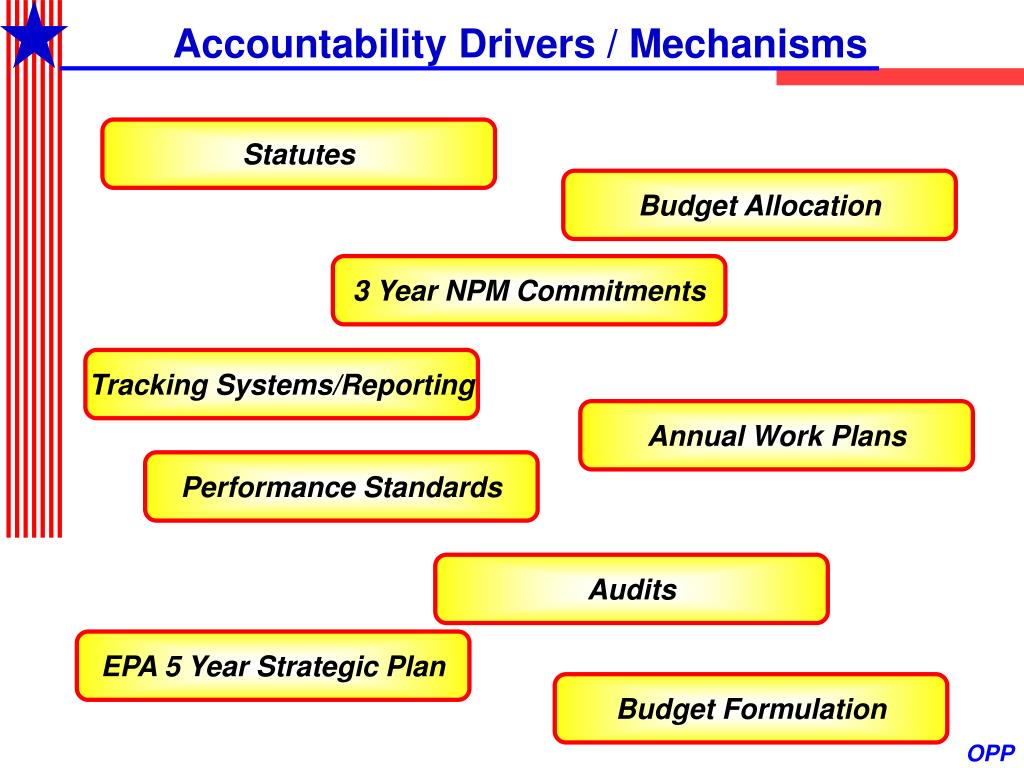 Accountability Drivers / Mechanisms

Statutes

Budget Allocation

3 Year NPM Commitments

Tracking Systems/Reporting

Annual Work Plans

Performance Standards

Audits

EPA 5 Year Strategic Plan

Budget Formulation

OPP